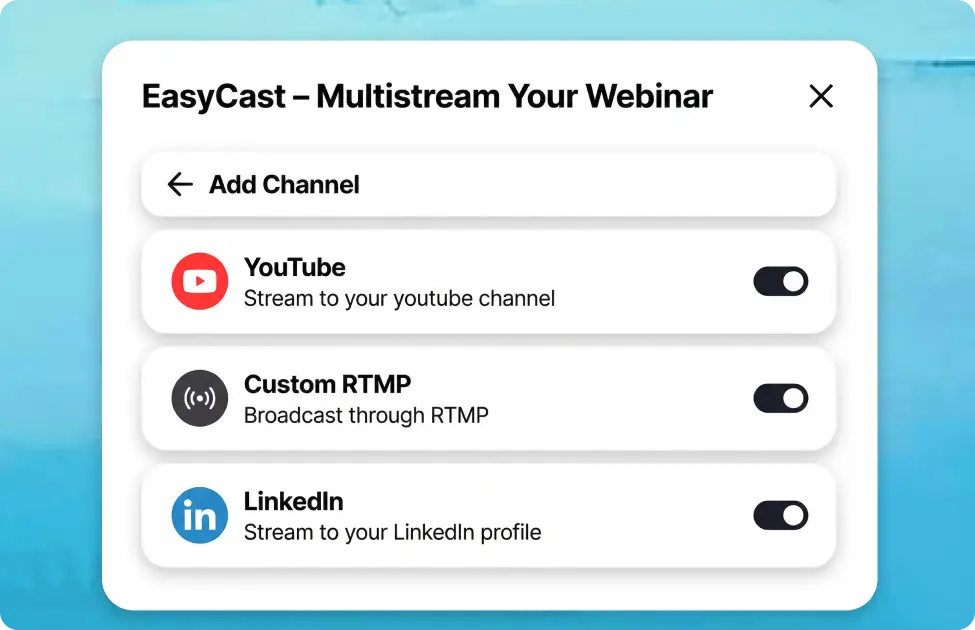 EasyCast – Multistream Your Webinar

Add Channel

YouTube
Stream to your youtube channel

Custom RTMP
Broadcast through RTMP

LinkedIn
Stream to your LinkedIn profile